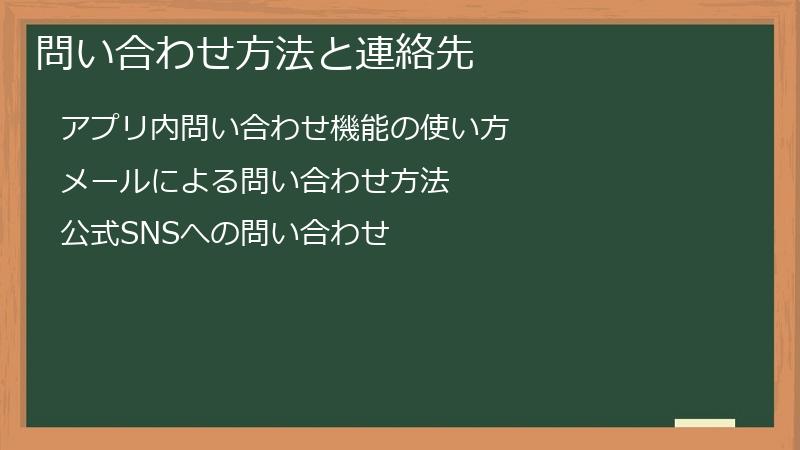 問い合わせ方法と連絡先

アプリ内問い合わせ機能の使い方

メールによる問い合わせ方法

公式SNSへの問い合わせ